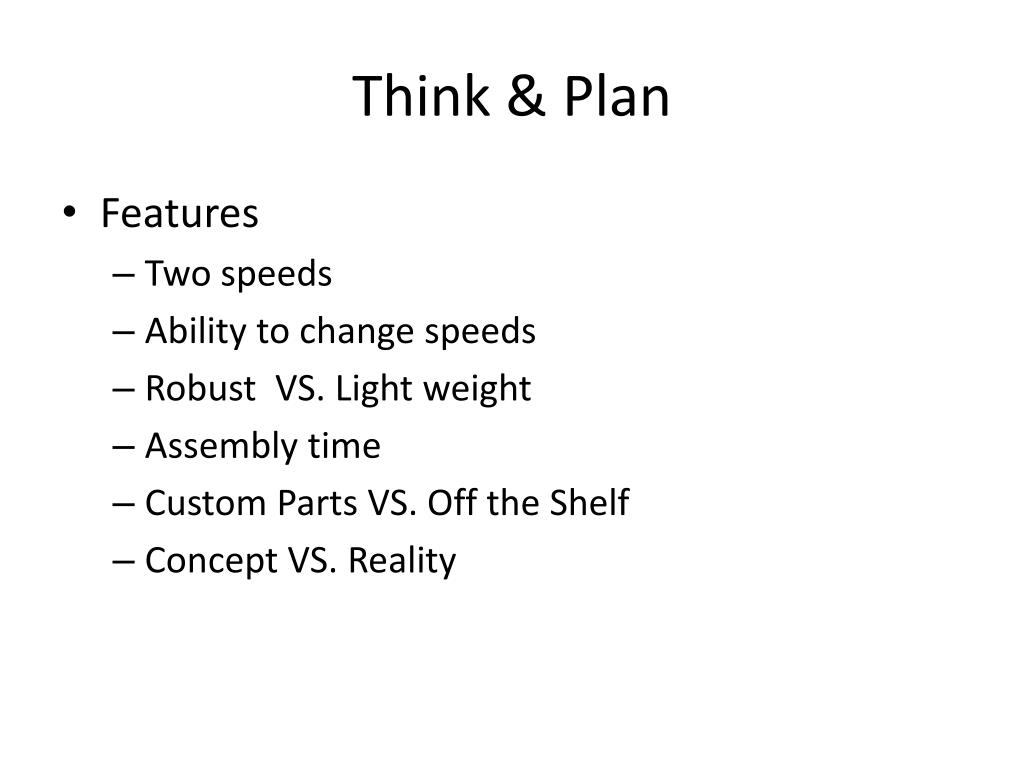 Think & Plan

• Features
– Two speeds
– Ability to change speeds
– Robust VS. Light weight
– Assembly time
– Custom Parts VS. Off the Shelf
– Concept VS. Reality